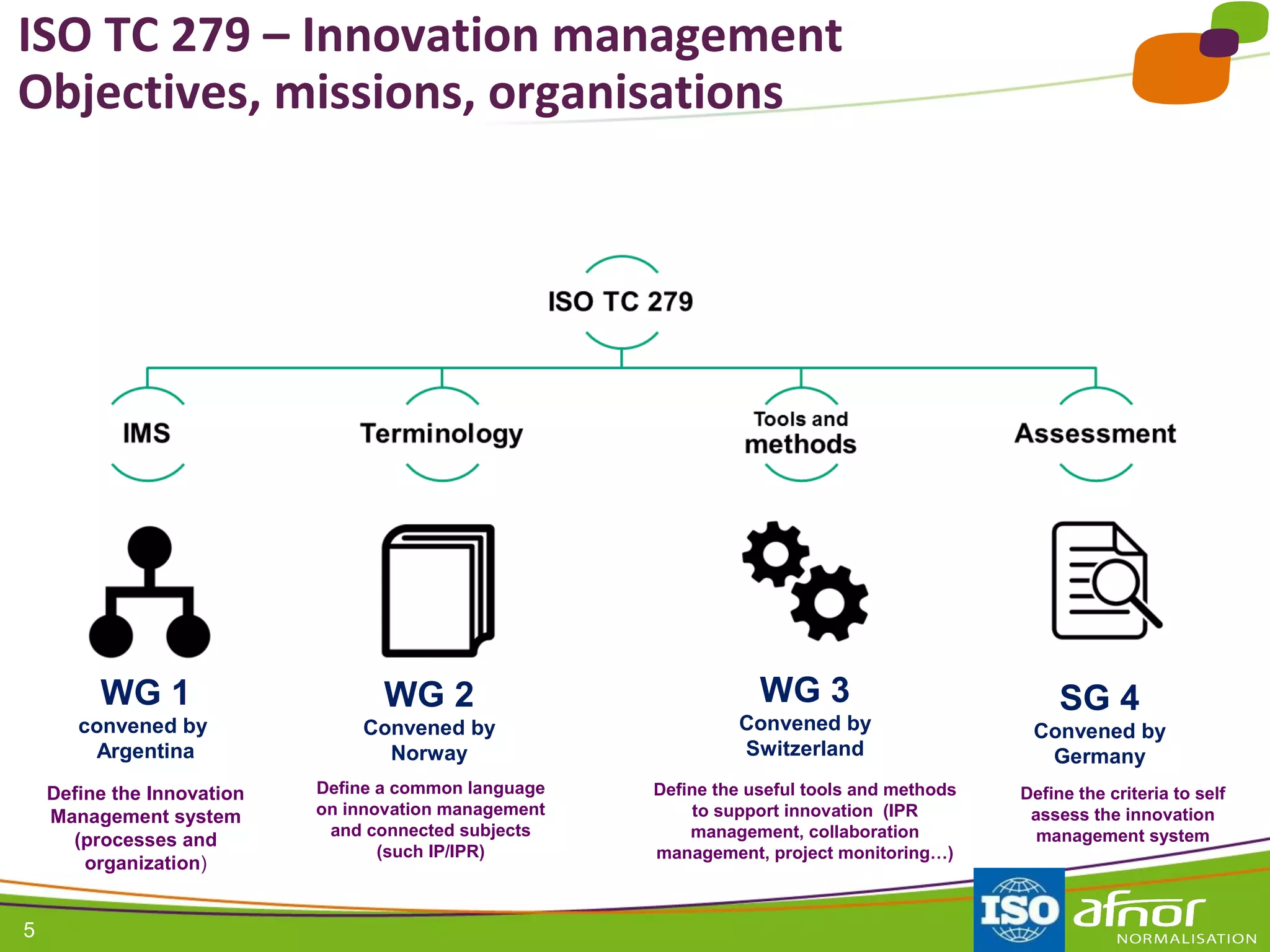 ISO TC 279 – Innovation management
Objectives, missions, organisations

ISO TC 279

IMS

Terminology

Tools and methods

Assessment

WG 1
convened by Argentina

Define the Innovation Management system (processes and organization)

WG 2
Convened by Norway

Define a common language on innovation management and connected subjects (such IP/IPR)

WG 3
Convened by Switzerland

Define the useful tools and methods to support innovation (IPR management, collaboration management, project monitoring…)

SG 4
Convened by Germany

Define the criteria to self assess the innovation management system

5

ISO

afnor
NORMALISATION